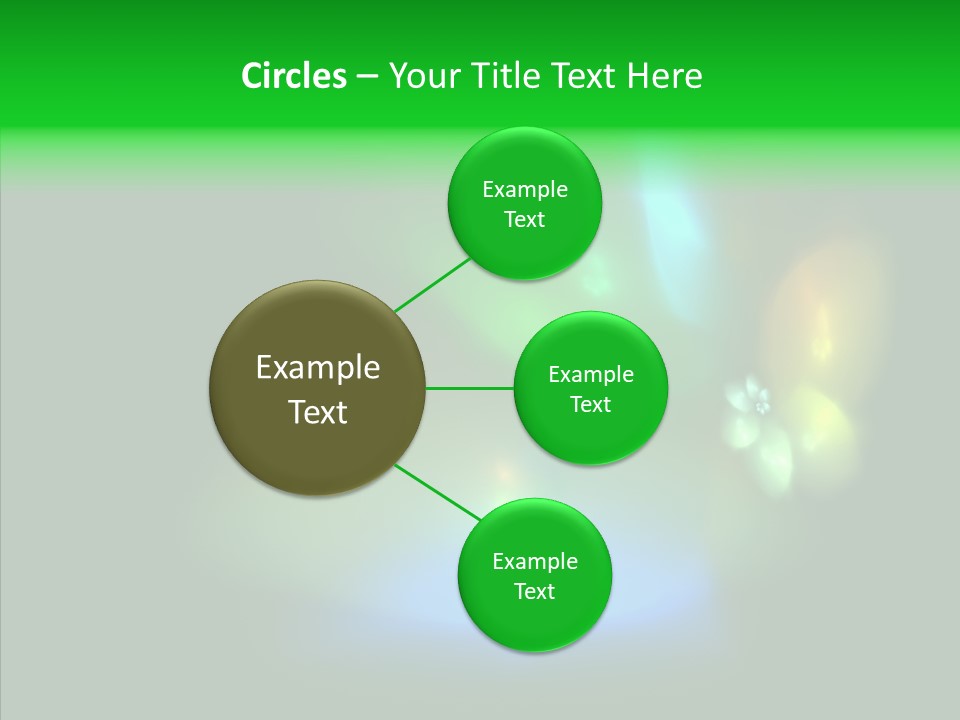 Circles – Your Title Text Here

Example Text

Example Text

Example Text

Example Text